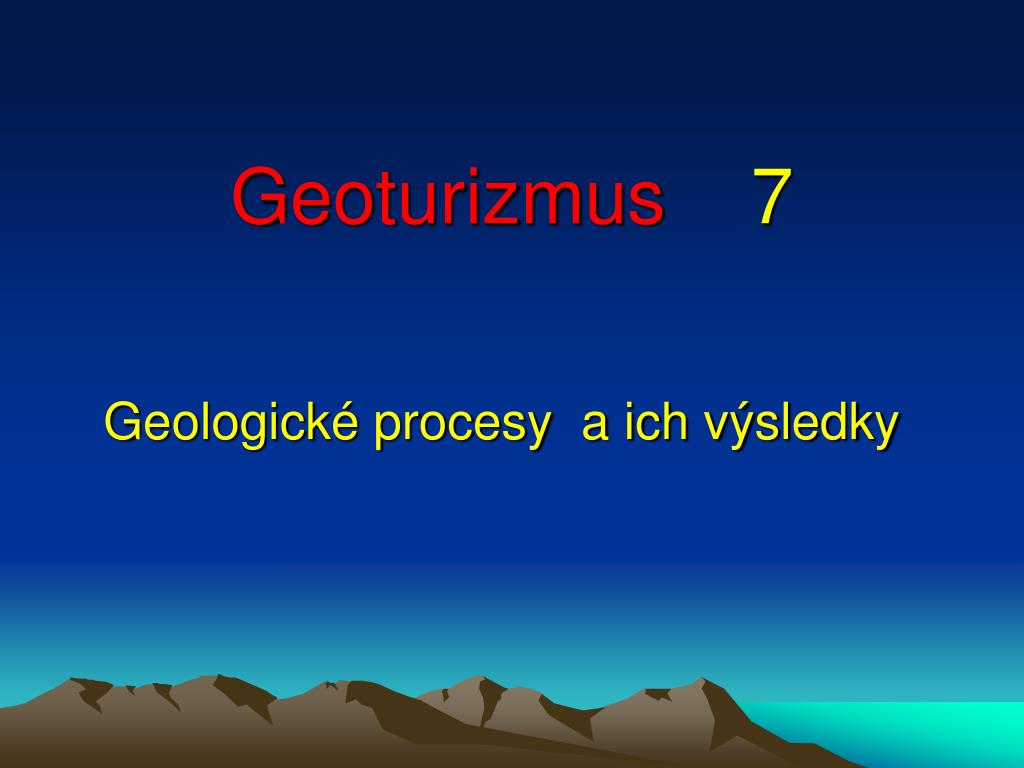 Geoturizmus 7

Geologické procesy a ich výsledky